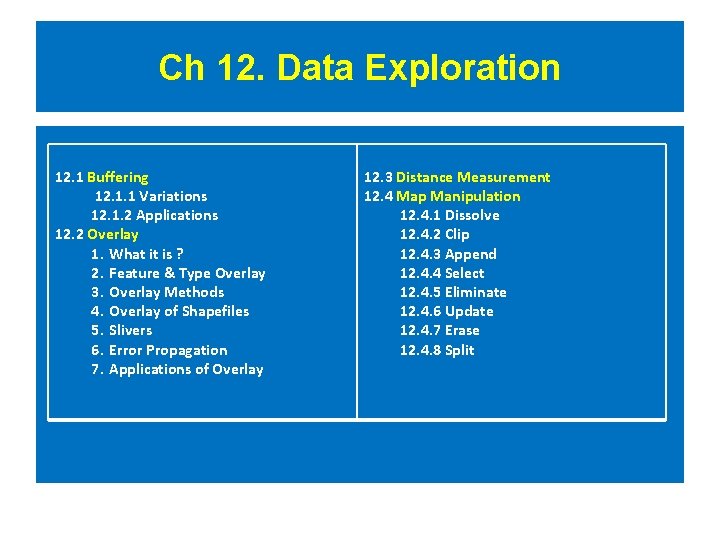 Ch 12. Data Exploration

12.1 Buffering
12.1.1 Variations
12.1.2 Applications
12.2 Overlay
1. What it is ?
2. Feature & Type Overlay
3. Overlay Methods
4. Overlay of Shapefiles
5. Slivers
6. Error Propagation
7. Applications of Overlay

12.3 Distance Measurement
12.4 Map Manipulation
12.4.1 Dissolve
12.4.2 Clip
12.4.3 Append
12.4.4 Select
12.4.5 Eliminate
12.4.6 Update
12.4.7 Erase
12.4.8 Split